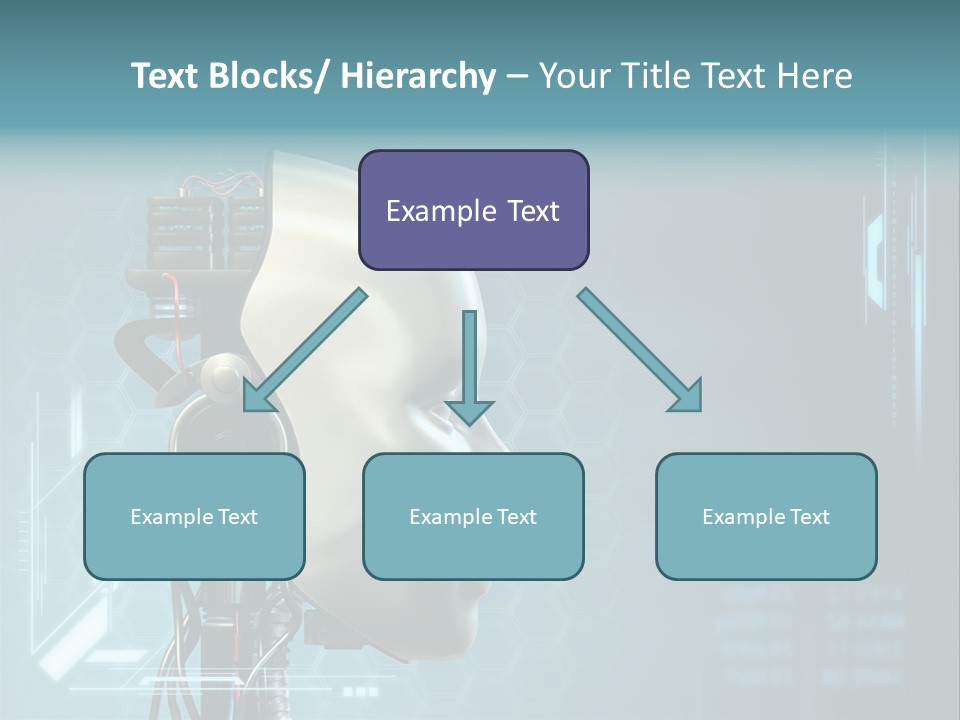 Text Blocks/ Hierarchy – Your Title Text Here

Example Text

Example Text

Example Text

Example Text